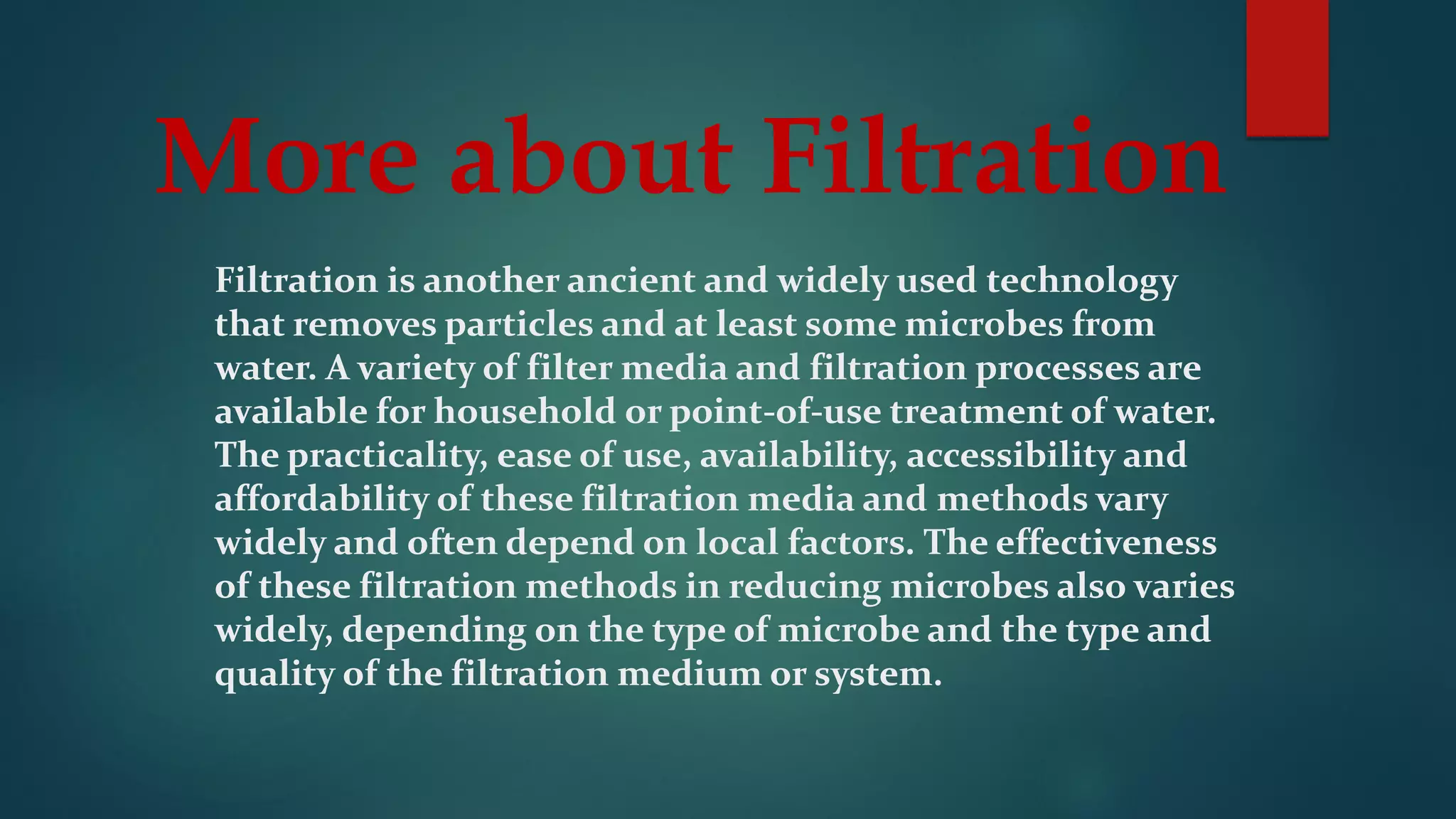 More about Filtration

Filtration is another ancient and widely used technology that removes particles and at least some microbes from water. A variety of filter media and filtration processes are available for household or point-of-use treatment of water. The practicality, ease of use, availability, accessibility and affordability of these filtration media and methods vary widely and often depend on local factors. The effectiveness of these filtration methods in reducing microbes also varies widely, depending on the type of microbe and the type and quality of the filtration medium or system.